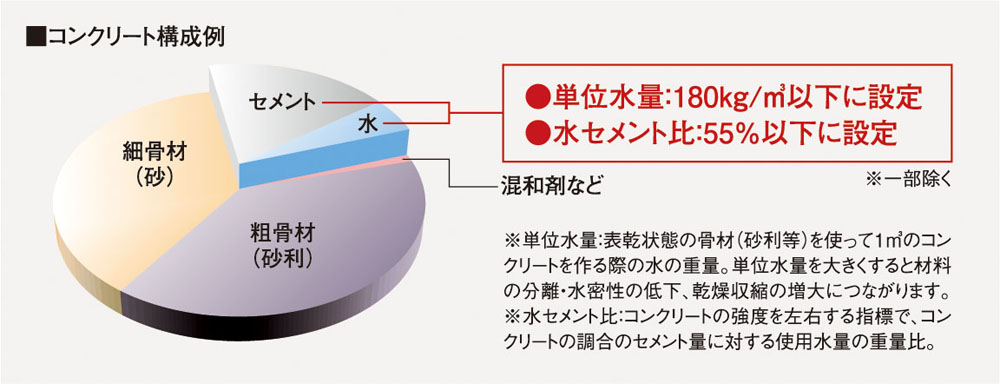 ■コンクリート構成例

セメント

水

細骨材
（砂）

粗骨材
（砂利）

混和剤など

●単位水量:180kg/㎥以下に設定
●水セメント比:55%以下に設定

※一部除く

※単位水量:表乾状態の骨材（砂利等）を使って1㎥のコンクリートを作る際の水の重量。単位水量を大きくすると材料の分離・水密性の低下、乾燥収縮の増大につながります。
※水セメント比:コンクリートの強度を左右する指標で、コンクリートの調合のセメント量に対する使用水量の重量比。